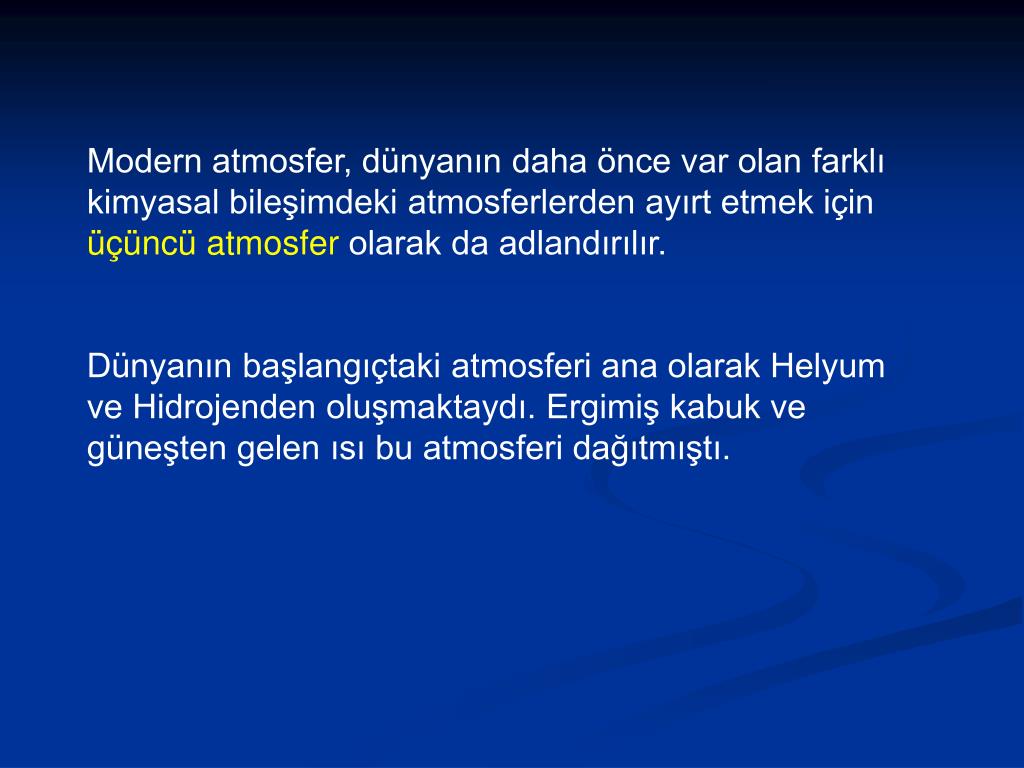 Modern atmosfer, dünyanın daha önce var olan farklı kimyasal bileşimdeki atmosferlerden ayırt etmek için üçüncü atmosfer olarak da adlandırılır.

Dünyanın başlangıçtaki atmosferi ana olarak Helyum ve Hidrojenden oluşmaktaydı. Ergimiş kabuk ve güneşten gelen ısı bu atmosferi dağıtmıştı.